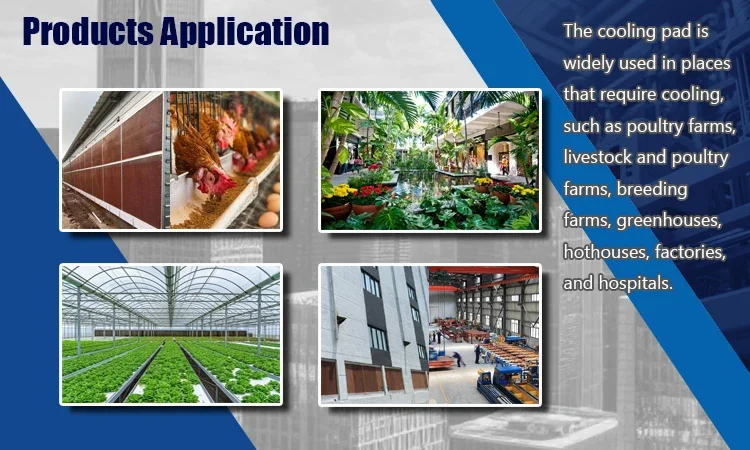 Products Application

The cooling pad is widely used in places that require cooling, such as poultry farms, livestock and poultry farms, breeding farms, greenhouses, hothouses, factories, and hospitals.